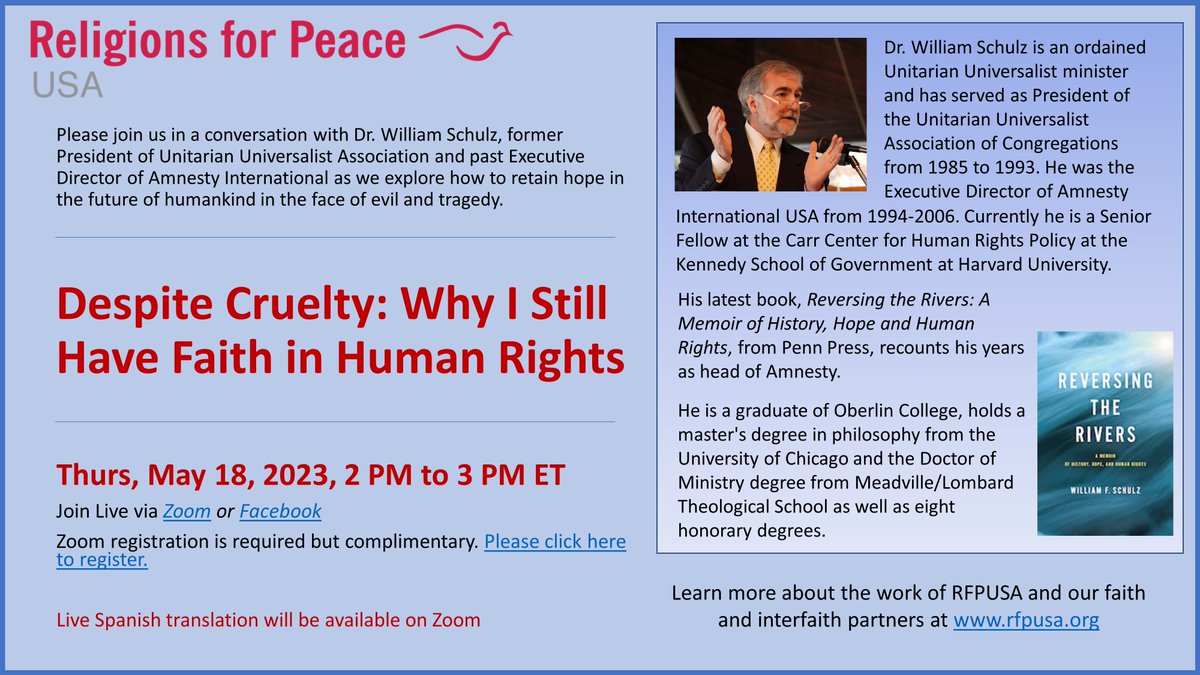 Religions for Peace
USA

Please join us in a conversation with Dr. William Schulz, former President of Unitarian Universalist Association and past Executive Director of Amnesty International as we explore how to retain hope in the future of humankind in the face of evil and tragedy.

Despite Cruelty: Why I Still Have Faith in Human Rights

Thurs, May 18, 2023, 2 PM to 3 PM ET

Join Live via Zoom or Facebook

Zoom registration is required but complimentary. Please click here to register.

Live Spanish translation will be available on Zoom

Dr. William Schulz is an ordained Unitarian Universalist minister and has served as President of the Unitarian Universalist Association of Congregations from 1985 to 1993. He was the Executive Director of Amnesty International USA from 1994-2006. Currently he is a Senior Fellow at the Carr Center for Human Rights Policy at the Kennedy School of Government at Harvard University.

His latest book, Reversing the Rivers: A Memoir of History, Hope and Human Rights, from Penn Press, recounts his years as head of Amnesty.

He is a graduate of Oberlin College, holds a master's degree in philosophy from the University of Chicago and the Doctor of Ministry degree from Meadville/Lombard Theological School as well as eight honorary degrees.

REVERSING THE RIVERS
A MEMOIR OF HISTORY, HOPE, AND HUMAN RIGHTS
WILLIAM F. SCHULZ

Learn more about the work of RFPUSA and our faith and interfaith partners at www.rfpusa.org